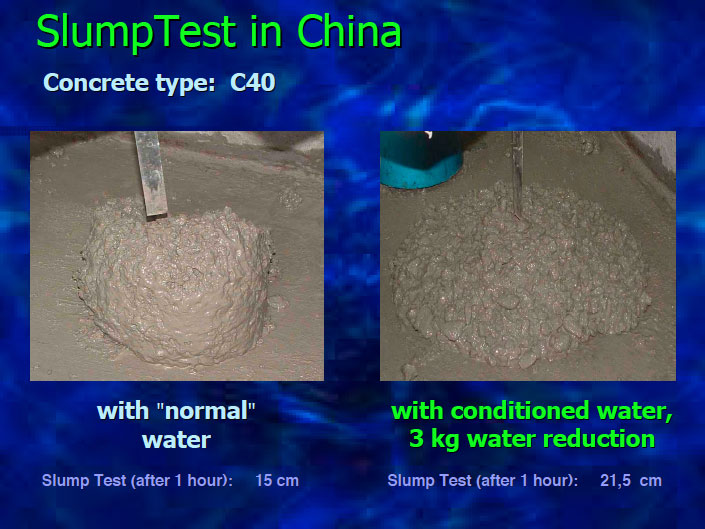 SlumpTest in China

Concrete type: C40

with "normal" water

Slump Test (after 1 hour): 15 cm

with conditioned water, 3 kg water reduction

Slump Test (after 1 hour): 21,5 cm